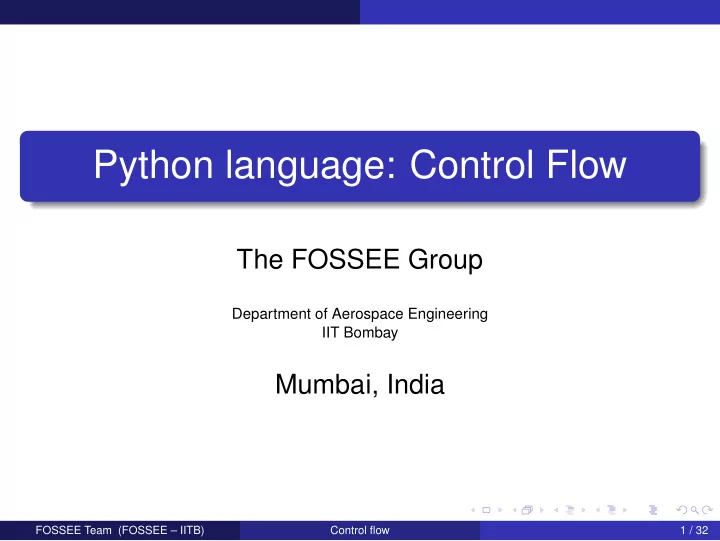 Python language: Control Flow

The FOSSEE Group

Department of Aerospace Engineering
IIT Bombay

Mumbai, India

FOSSEE Team (FOSSEE – IITB) Control flow 1 / 32